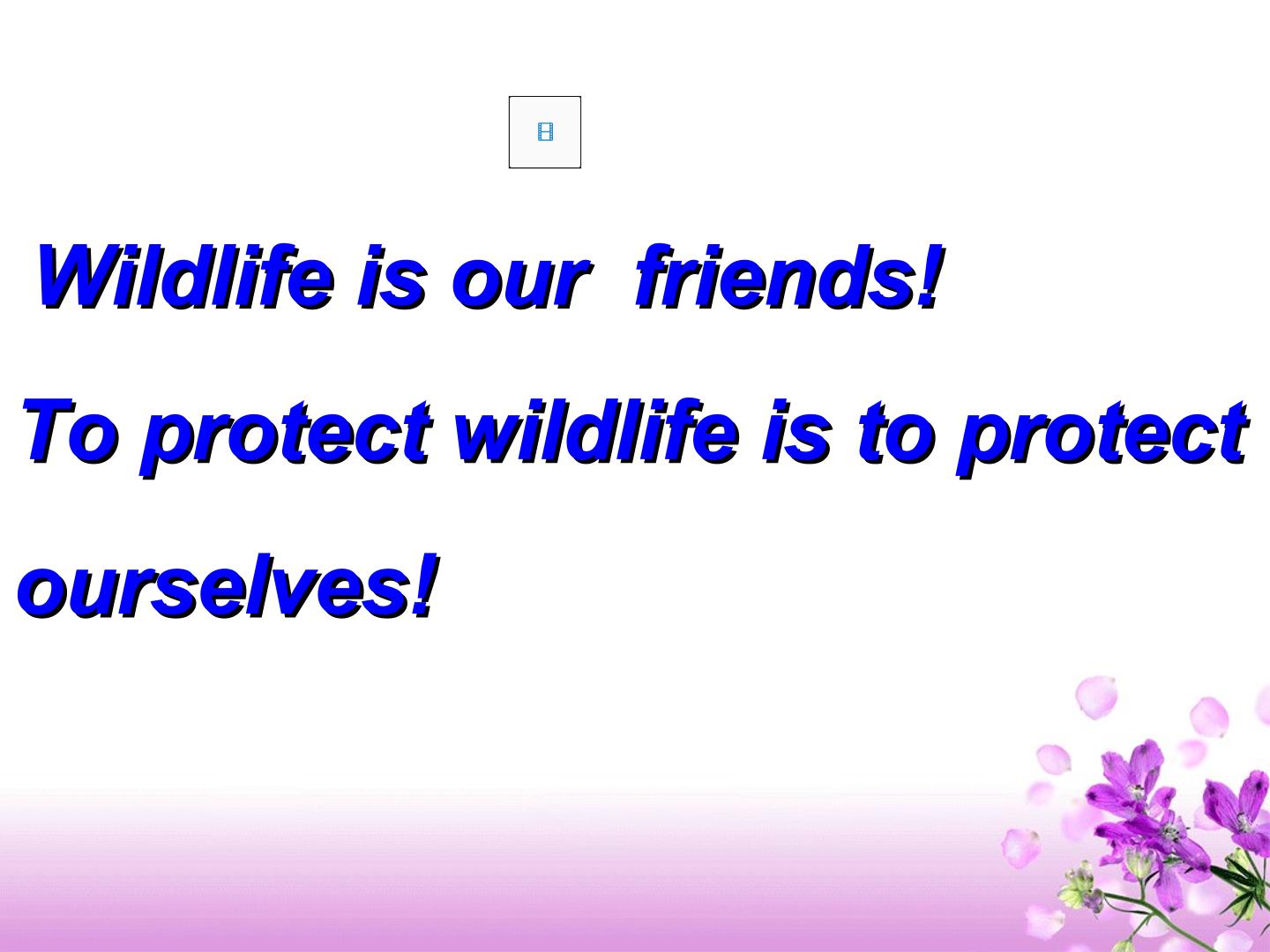 Wildlife is our friends!

To protect wildlife is to protect ourselves!